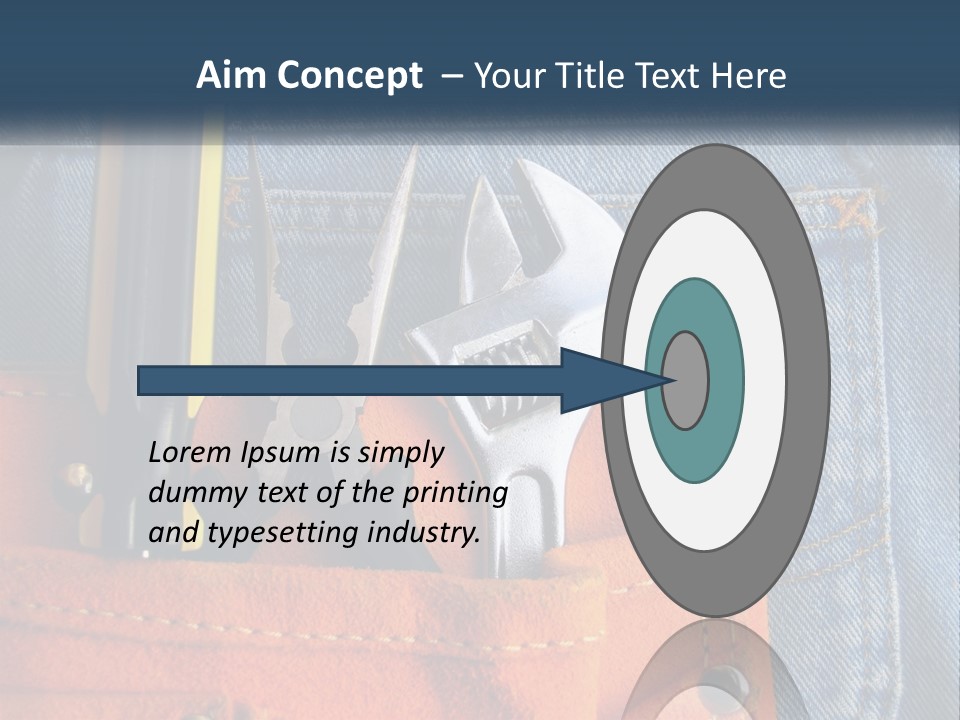 Aim Concept – Your Title Text Here

Lorem Ipsum is simply dummy text of the printing and typesetting industry.